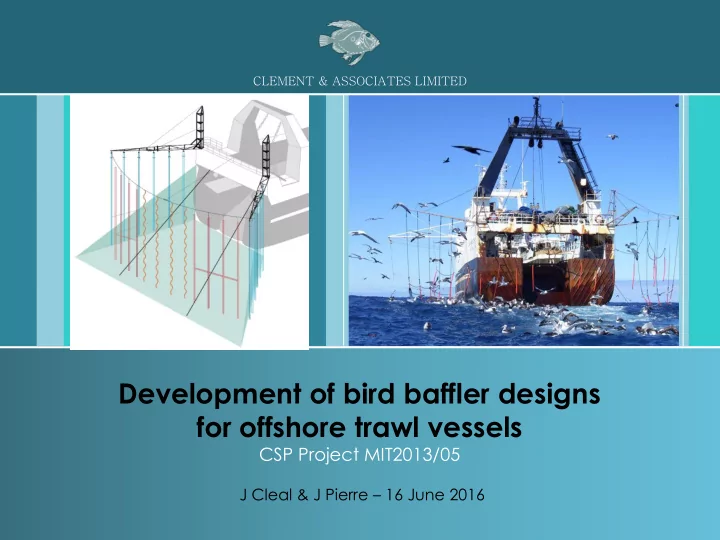 CLEMENT & ASSOCIATES LIMITED

Development of bird baffler designs for offshore trawl vessels

CSP Project MIT2013/05

J Cleal & J Pierre – 16 June 2016